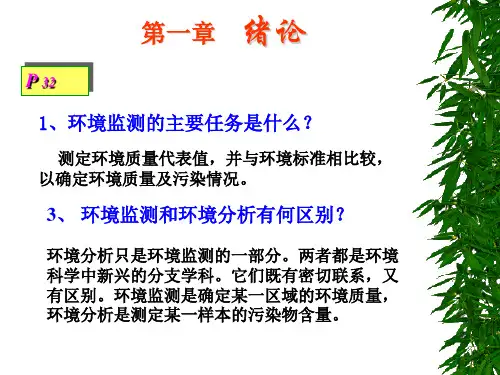 第一章　绪论

P 32

1、环境监测的主要任务是什么？

测定环境质量代表值，并与环境标准相比较，以确定环境质量及污染情况。

3、 环境监测和环境分析有何区别？

环境分析只是环境监测的一部分。两者都是环境科学中新兴的分支学科。它们既有密切联系，又有区别。环境监测是确定某一区域的环境质量，环境分析是测定某一样本的污染物含量。